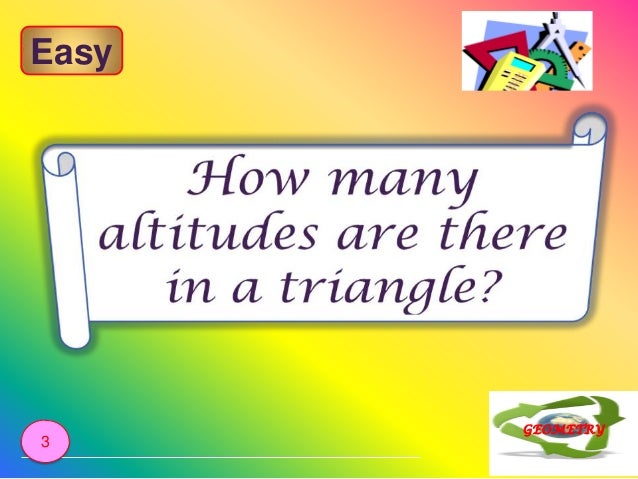 Easy

How many altitudes are there in a triangle?

3

GEOMETRY